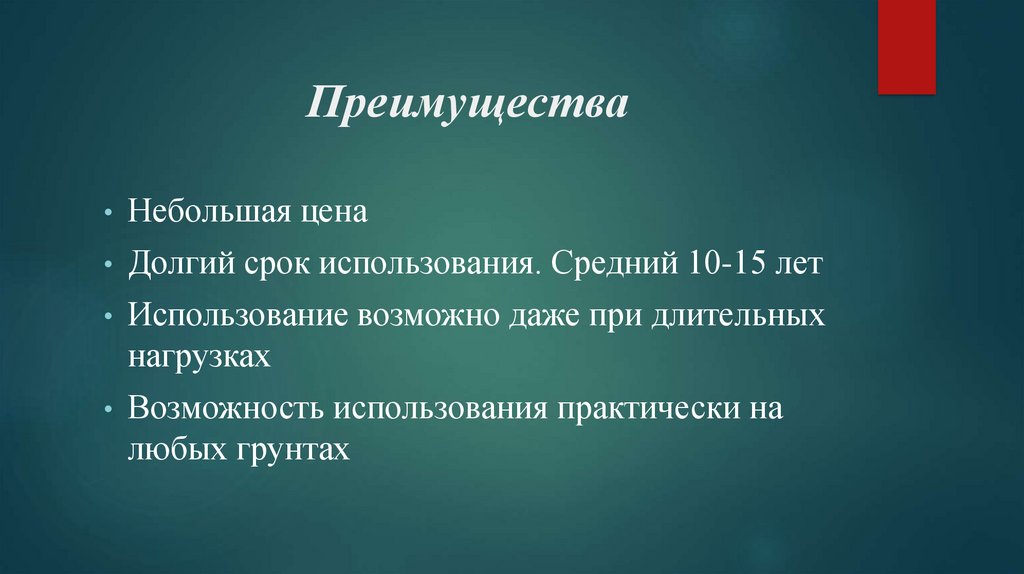 Преимущества

• Небольшая цена
• Долгий срок использования. Средний 10-15 лет
• Использование возможно даже при длительных нагрузках
• Возможность использования практически на любых грунтах